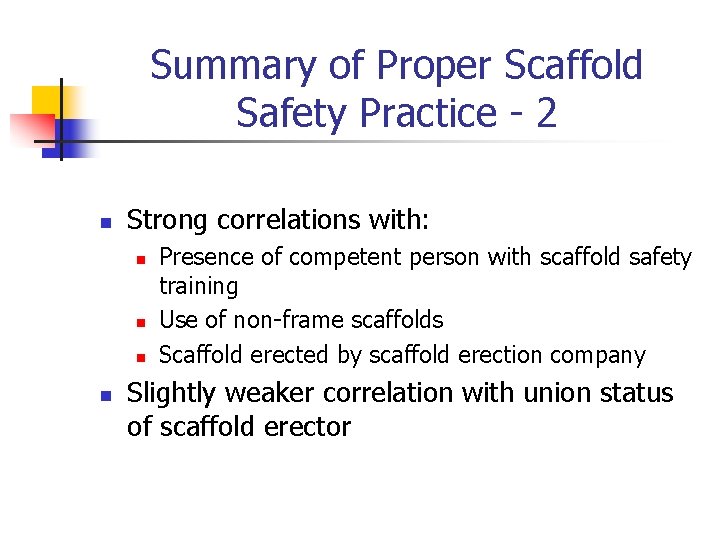 Summary of Proper Scaffold Safety Practice - 2

- Strong correlations with:
  - Presence of competent person with scaffold safety training
  - Use of non-frame scaffolds
  - Scaffold erected by scaffold erection company
- Slightly weaker correlation with union status of scaffold erector